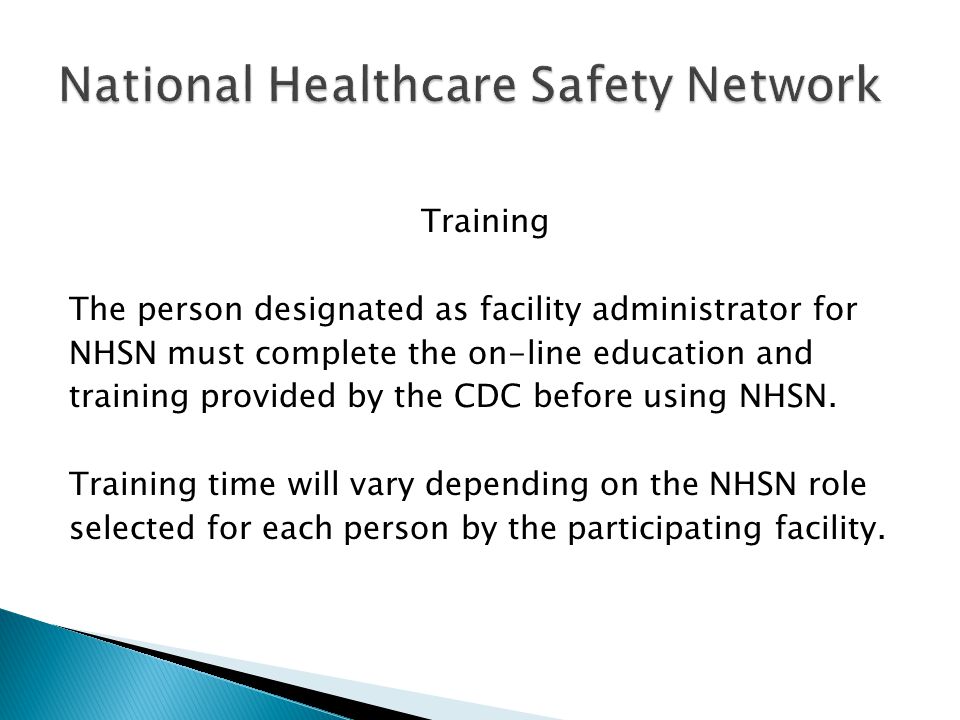 National Healthcare Safety Network

Training

The person designated as facility administrator for NHSN must complete the on-line education and training provided by the CDC before using NHSN.

Training time will vary depending on the NHSN role selected for each person by the participating facility.